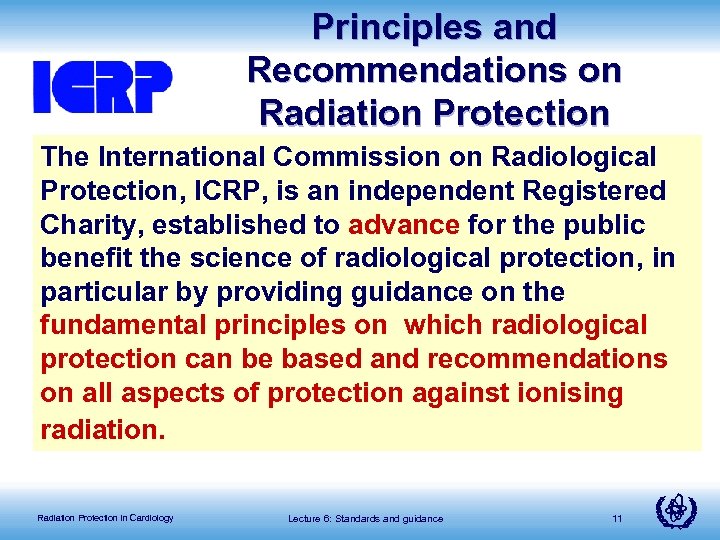 ICRP

Principles and Recommendations on Radiation Protection

The International Commission on Radiological Protection, ICRP, is an independent Registered Charity, established to advance for the public benefit the science of radiological protection, in particular by providing guidance on the fundamental principles on which radiological protection can be based and recommendations on all aspects of protection against ionising radiation.

Radiation Protection in Cardiology

Lecture 6: Standards and guidance

11